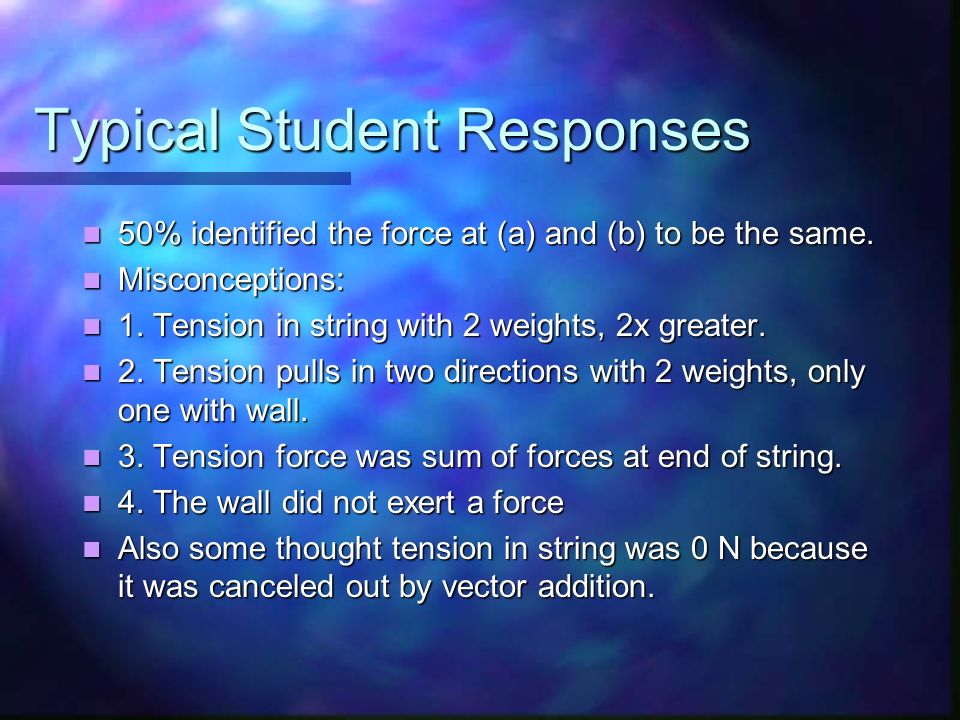 Typical Student Responses

- 50% identified the force at (a) and (b) to be the same.
- Misconceptions:
- 1. Tension in string with 2 weights, 2x greater.
- 2. Tension pulls in two directions with 2 weights, only one with wall.
- 3. Tension force was sum of forces at end of string.
- 4. The wall did not exert a force
- Also some thought tension in string was 0 N because it was canceled out by vector addition.